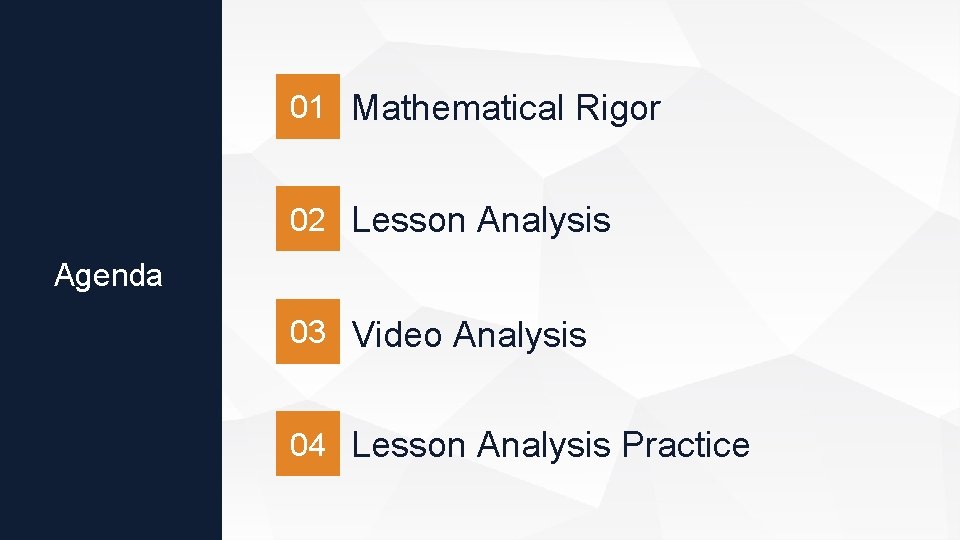 Agenda

01 Mathematical Rigor

02 Lesson Analysis

03 Video Analysis

04 Lesson Analysis Practice